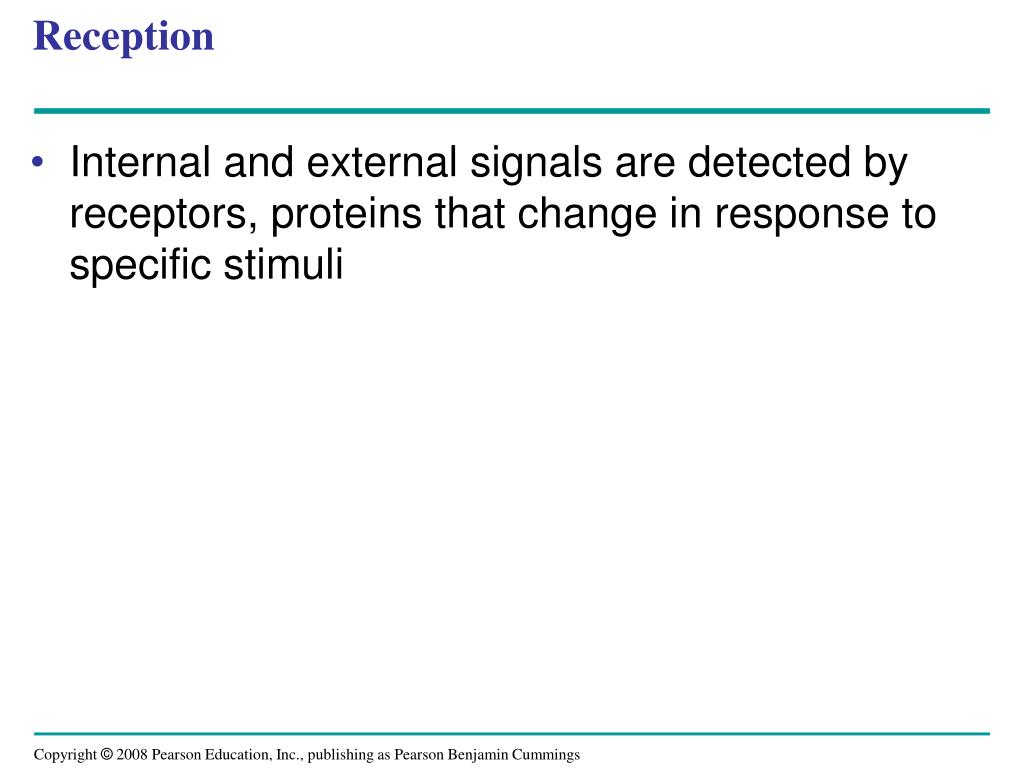 Reception

• Internal and external signals are detected by receptors, proteins that change in response to specific stimuli

Copyright © 2008 Pearson Education, Inc., publishing as Pearson Benjamin Cummings